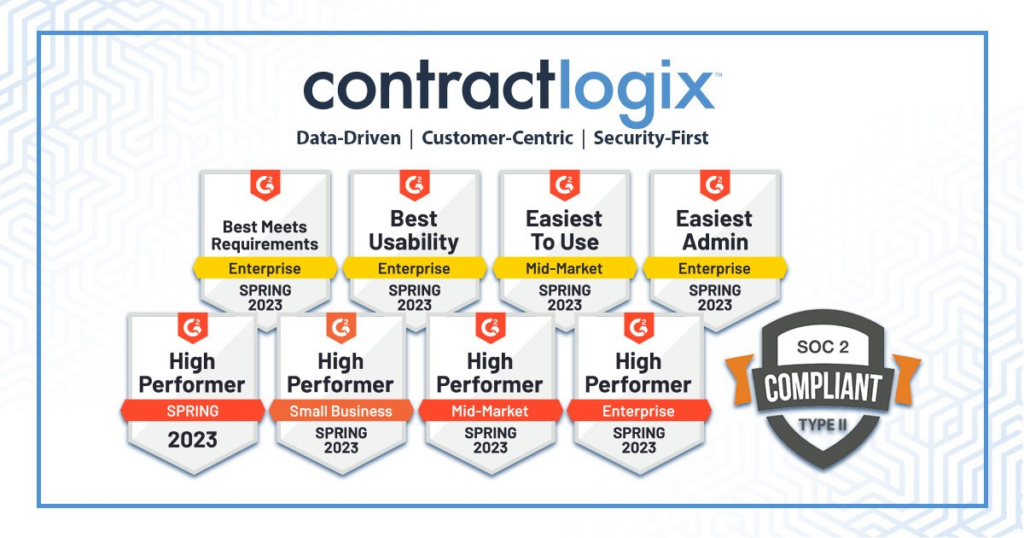 contractlogix™

Data-Driven | Customer-Centric | Security-First

G2
Best Meets Requirements
Enterprise
SPRING 2023

G2
Best Usability
Enterprise
SPRING 2023

G2
Easiest To Use
Mid-Market
SPRING 2023

G2
Easiest Admin
Enterprise
SPRING 2023

G2
High Performer
SPRING
2023

G2
High Performer
Small Business
SPRING 2023

G2
High Performer
Mid-Market
SPRING 2023

G2
High Performer
Enterprise
SPRING 2023

SOC 2
COMPLIANT
TYPE II